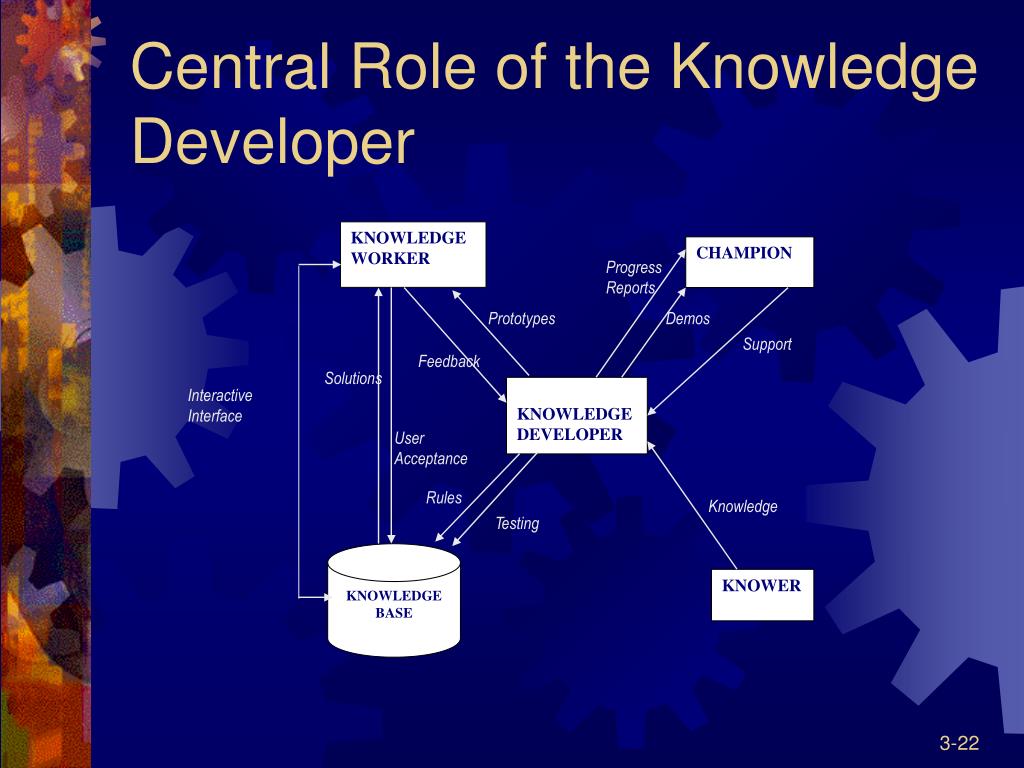 Central Role of the Knowledge Developer

KNOWLEDGE WORKER

CHAMPION

Progress Reports

Prototypes

Demos

Support

Feedback

Solutions

Interactive Interface

KNOWLEDGE DEVELOPER

User Acceptance

Rules

Testing

Knowledge

KNOWLEDGE BASE

KNOWER

3-22